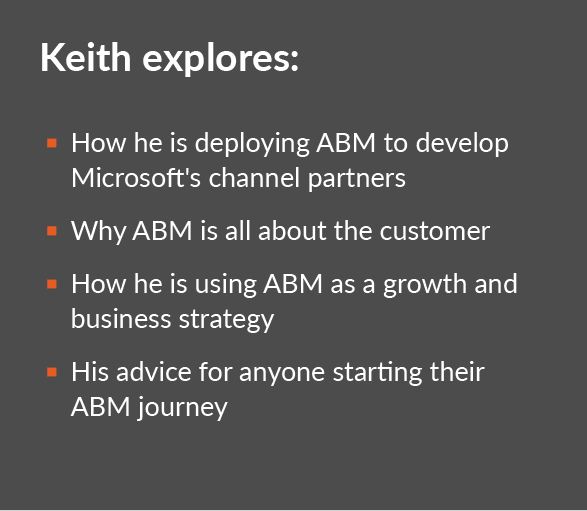 Keith explores:

- How he is deploying ABM to develop Microsoft's channel partners
- Why ABM is all about the customer
- How he is using ABM as a growth and business strategy
- His advice for anyone starting their ABM journey